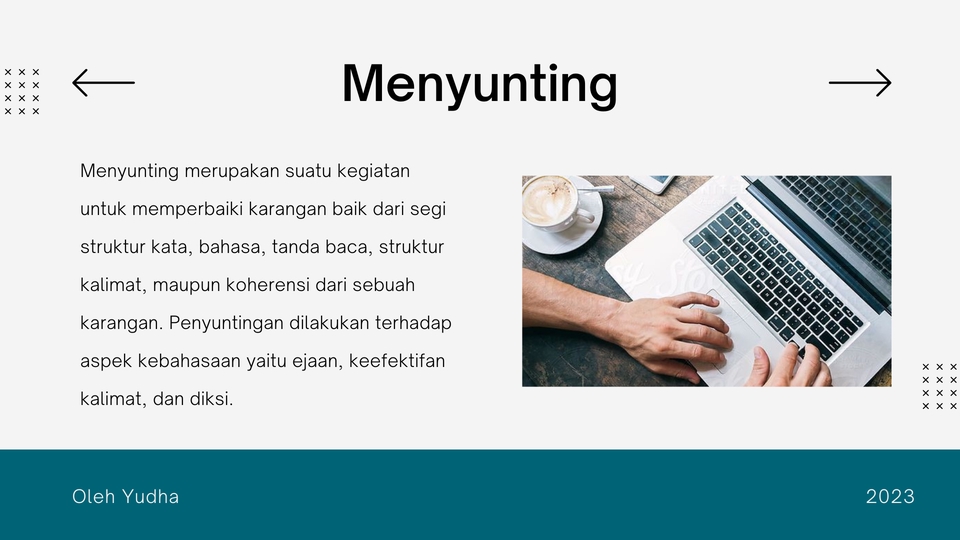 Menyunting

Menyunting merupakan suatu kegiatan untuk memperbaiki karangan baik dari segi struktur kata, bahasa, tanda baca, struktur kalimat, maupun koherensi dari sebuah karangan. Penyuntingan dilakukan terhadap aspek kebahasaan yaitu ejaan, keefektifan kalimat, dan diksi.

Oleh Yudha

2023